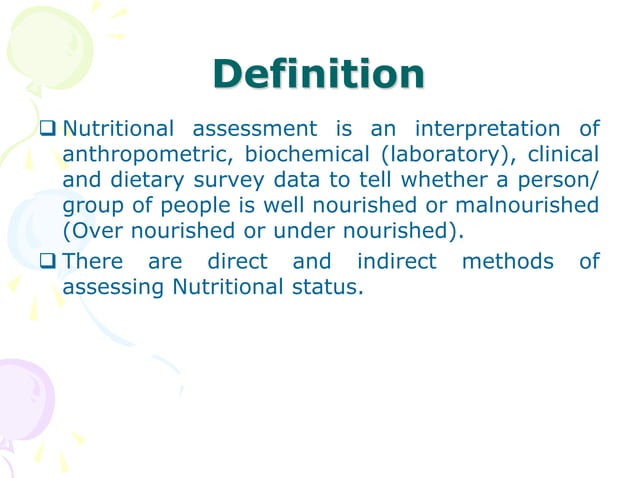 Definition

❑ Nutritional assessment is an interpretation of anthropometric, biochemical (laboratory), clinical and dietary survey data to tell whether a person/ group of people is well nourished or malnourished (Over nourished or under nourished).

❑ There are direct and indirect methods of assessing Nutritional status.